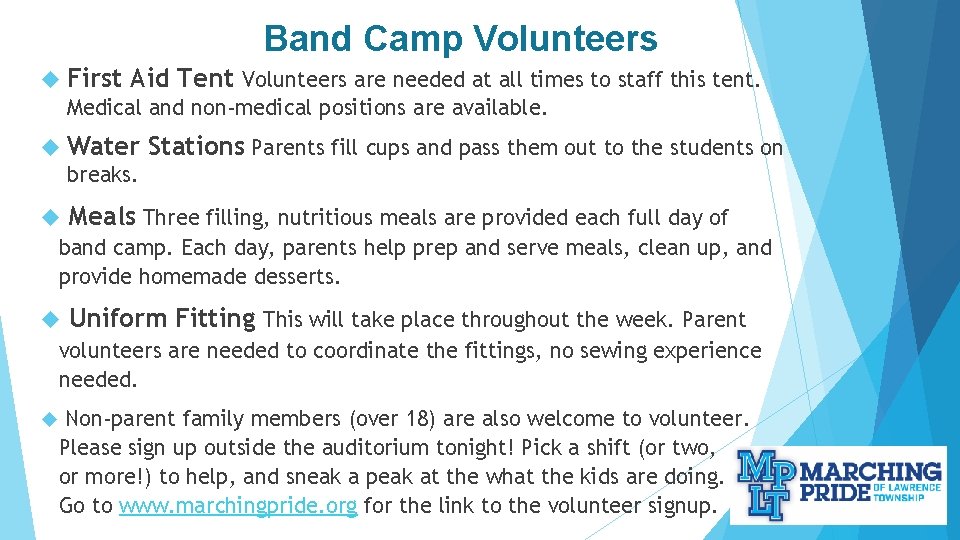 Band Camp Volunteers

First Aid Tent Volunteers are needed at all times to staff this tent. Medical and non-medical positions are available.

Water Stations Parents fill cups and pass them out to the students on breaks.

Meals Three filling, nutritious meals are provided each full day of band camp. Each day, parents help prep and serve meals, clean up, and provide homemade desserts.

Uniform Fitting This will take place throughout the week. Parent volunteers are needed to coordinate the fittings, no sewing experience needed.

Non-parent family members (over 18) are also welcome to volunteer. Please sign up outside the auditorium tonight! Pick a shift (or two, or more!) to help, and sneak a peak at the what the kids are doing. Go to www.marchingpride.org for the link to the volunteer signup.

MPLT MARCHING PRIDE OF LAWRENCE TOWNSHIP